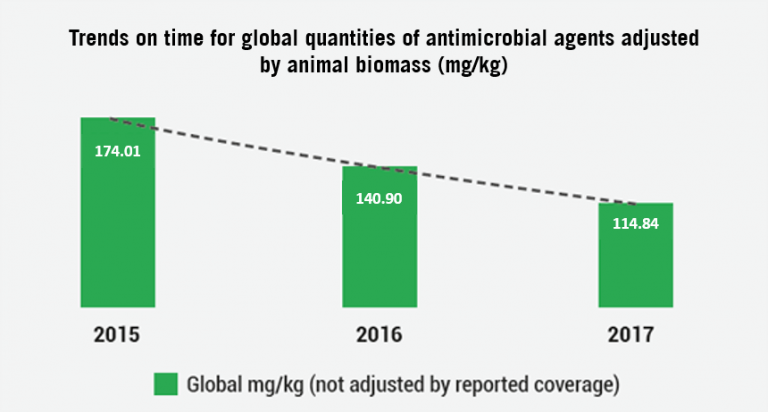 Trends on time for global quantities of antimicrobial agents adjusted by animal biomass (mg/kg)

174.01

140.90

114.84

2015

2016

2017

Global mg/kg (not adjusted by reported coverage)